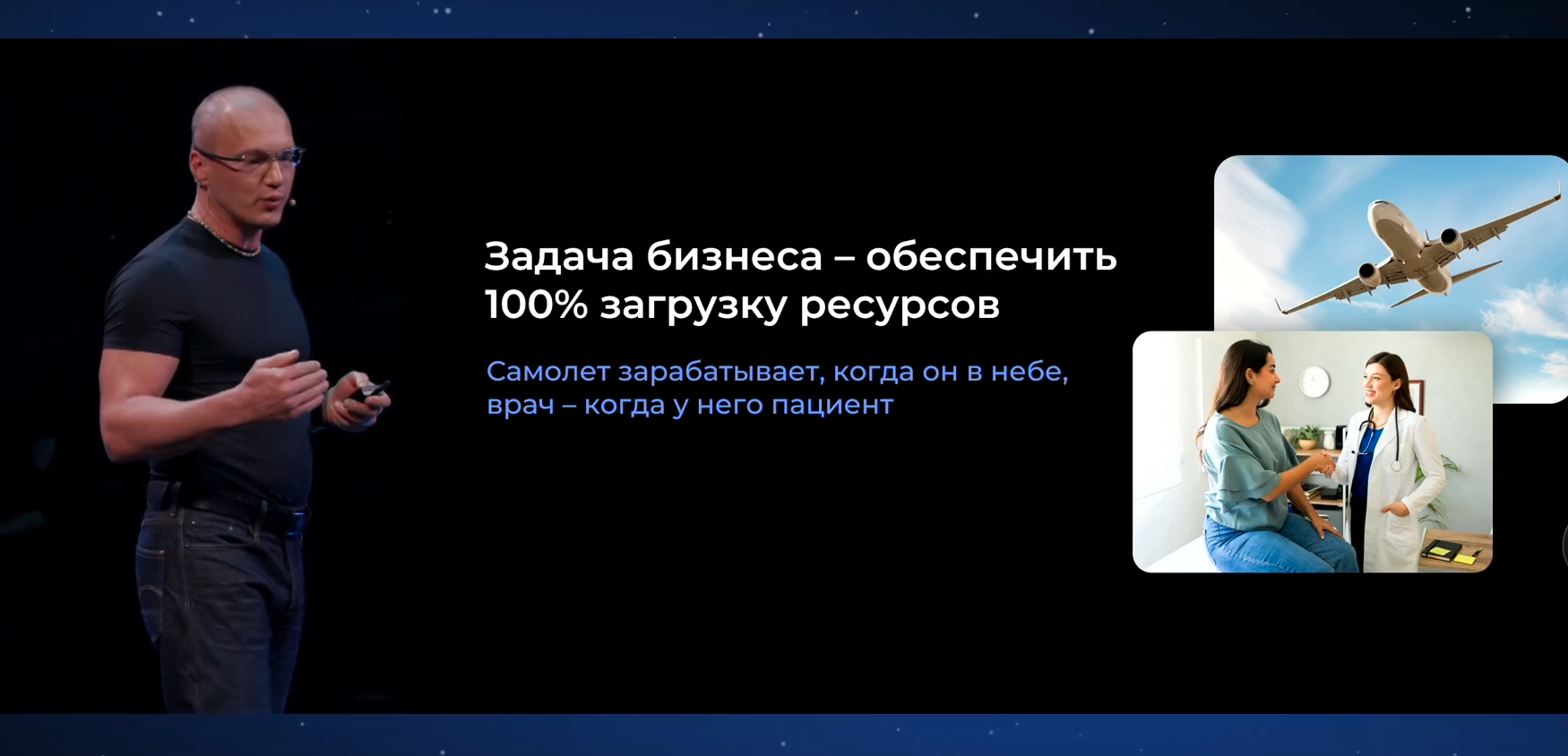 Задача бизнеса – обеспечить 100% загрузку ресурсов

Самолет зарабатывает, когда он в небе, врач – когда у него пациент